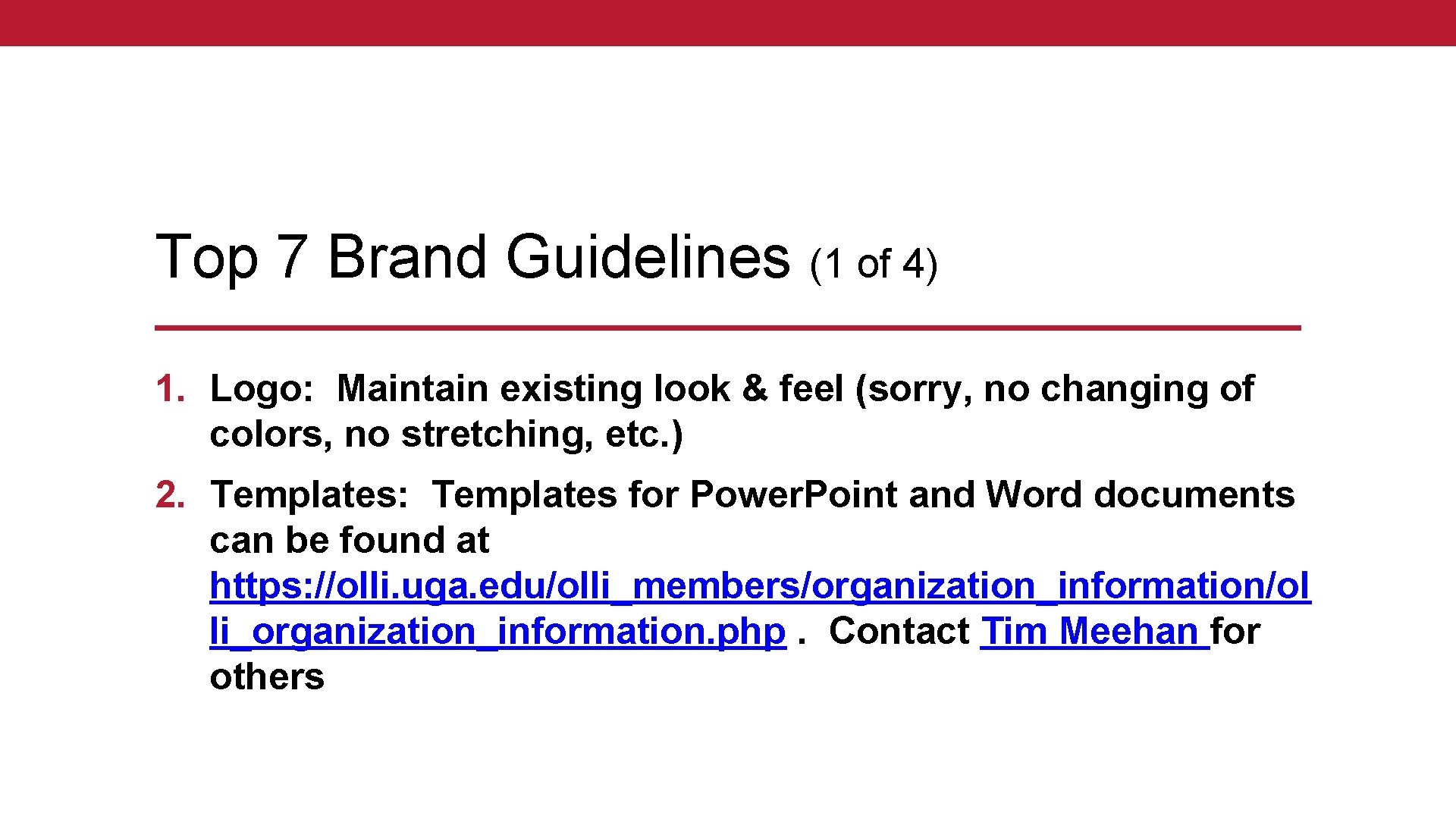 Top 7 Brand Guidelines (1 of 4)

1. Logo: Maintain existing look & feel (sorry, no changing of colors, no stretching, etc.)

2. Templates: Templates for Power.Point and Word documents can be found at https://olli.uga.edu/olli_members/organization_information/olli_organization_information.php . Contact Tim Meehan for others